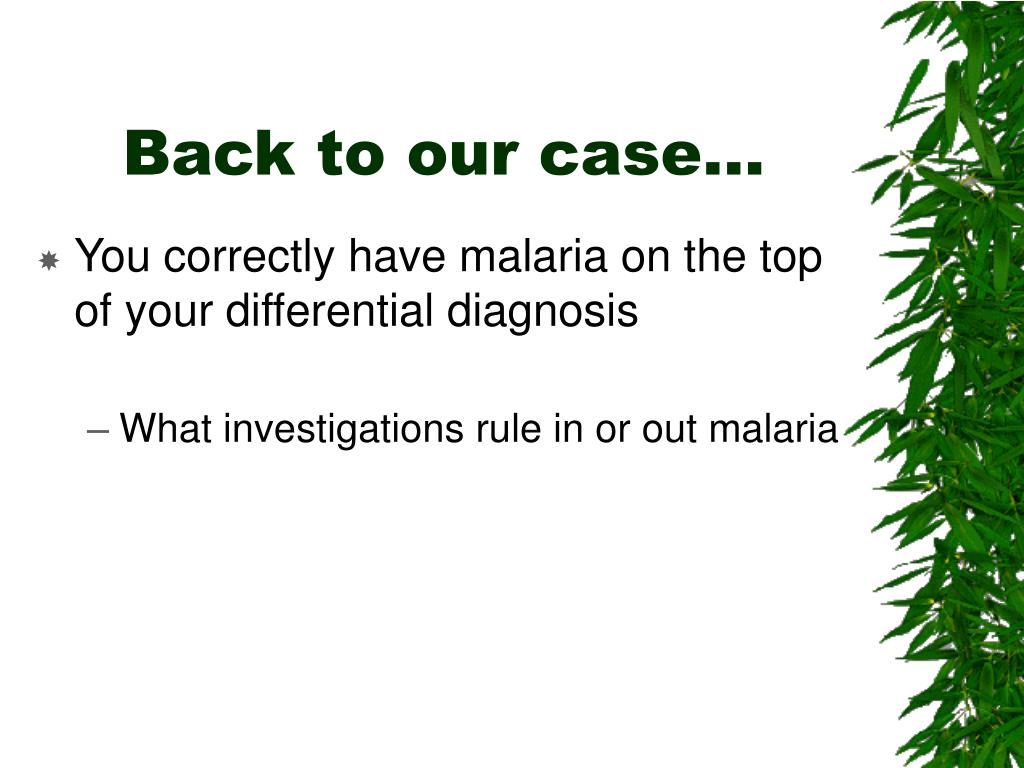 Back to our case…

You correctly have malaria on the top of your differential diagnosis

– What investigations rule in or out malaria